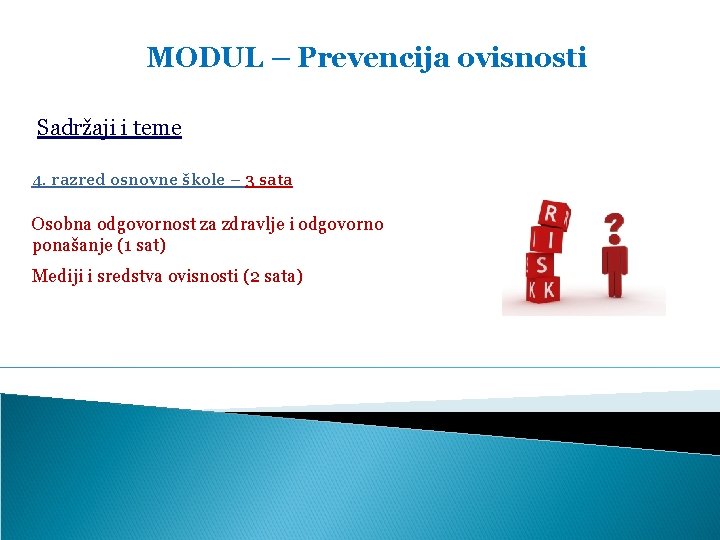 MODUL – Prevencija ovisnosti

Sadržaji i teme

4. razred osnovne škole – 3 sata

Osobna odgovornost za zdravlje i odgovorno ponašanje (1 sat)

Mediji i sredstva ovisnosti (2 sata)

R I S K

?